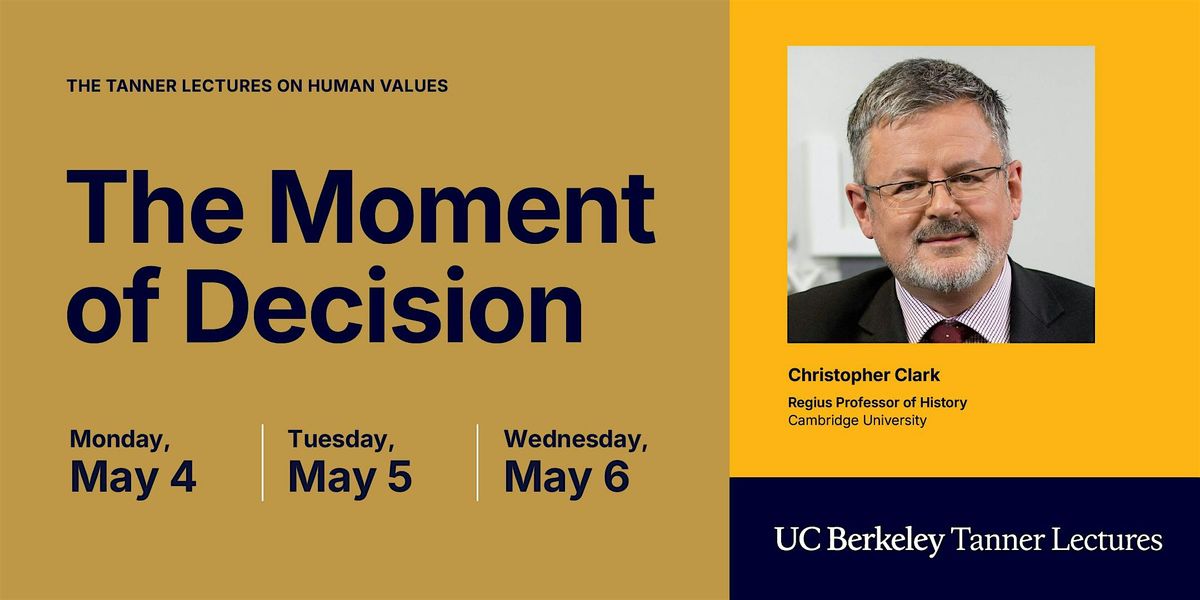 THE TANNER LECTURES ON HUMAN VALUES

The Moment of Decision

Monday, May 4

Tuesday, May 5

Wednesday, May 6

Christopher Clark

Regius Professor of History
Cambridge University

UC Berkeley Tanner Lectures